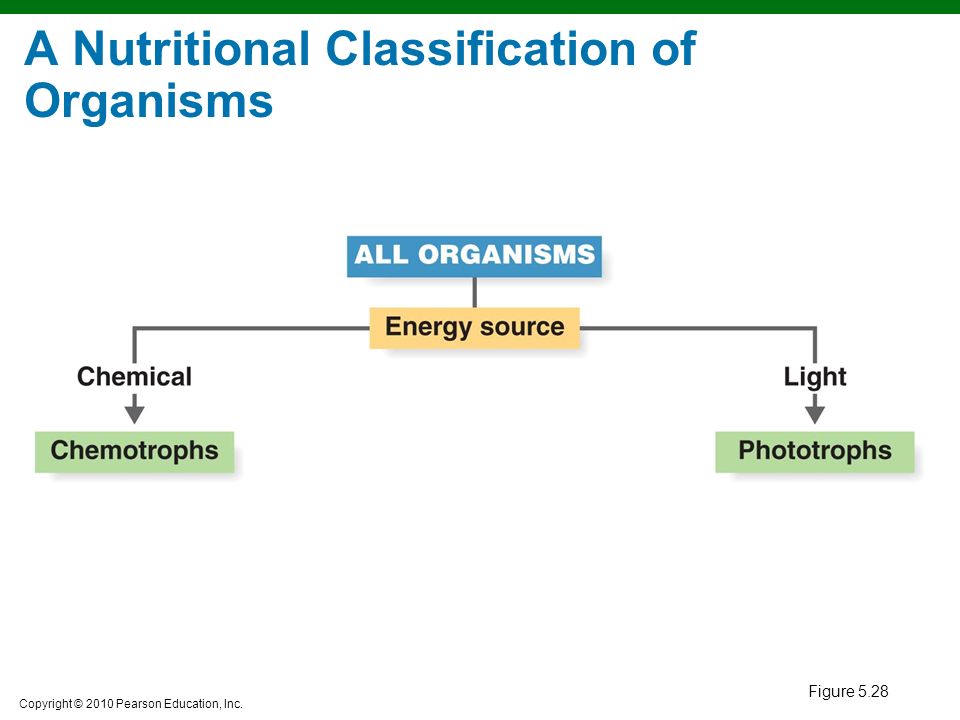 A Nutritional Classification of Organisms

ALL ORGANISMS

Energy source

Chemical

Light

Chemotrophs

Phototrophs

Figure 5.28

Copyright © 2010 Pearson Education, Inc.